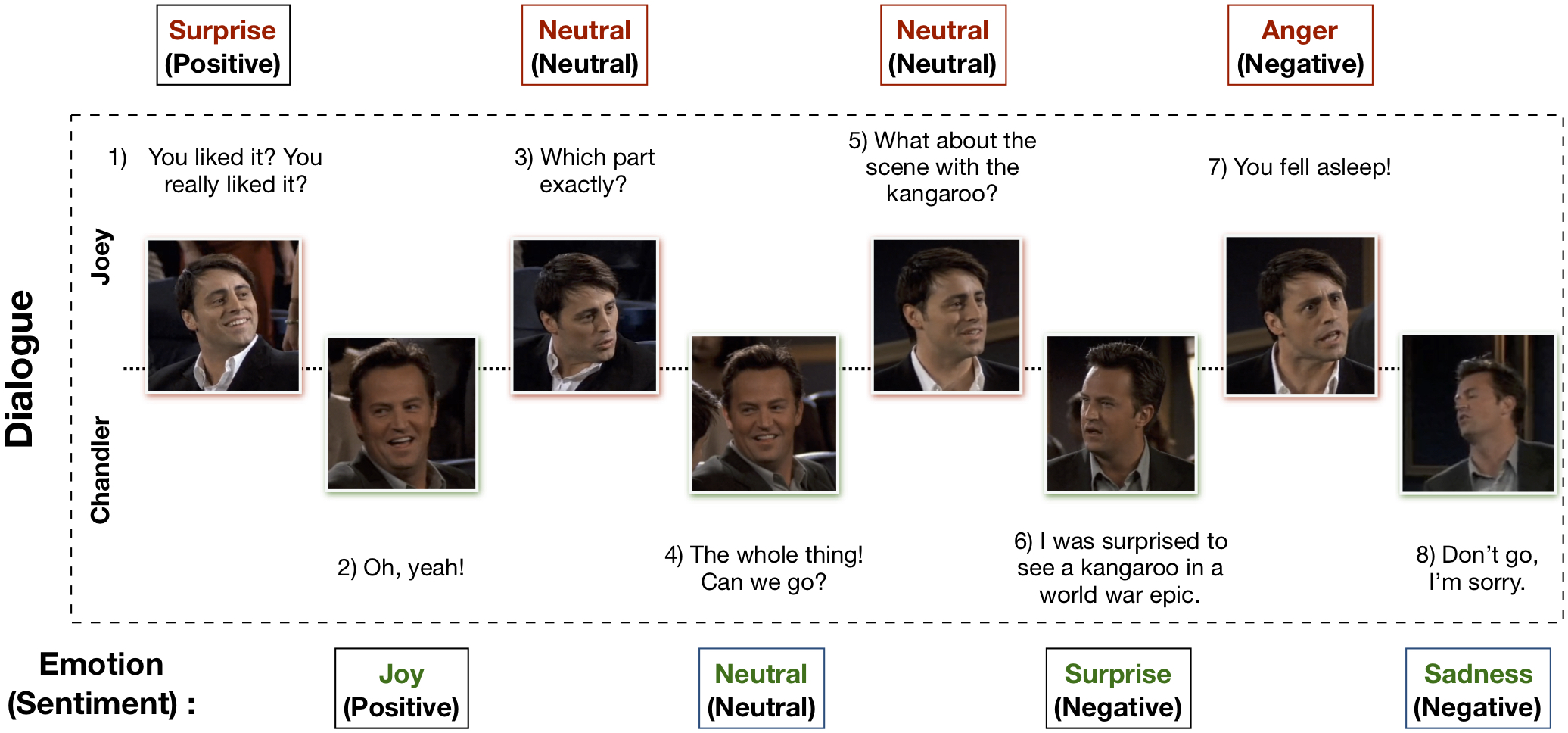 Surprise (Positive)

Neutral (Neutral)

Neutral (Neutral)

Anger (Negative)

Dialogue

Joey

Chandler

1) You liked it? You really liked it?

3) Which part exactly?

5) What about the scene with the kangaroo?

7) You fell asleep!

2) Oh, yeah!

4) The whole thing! Can we go?

6) I was surprised to see a kangaroo in a world war epic.

8) Don't go, I'm sorry.

Emotion (Sentiment) :

Joy (Positive)

Neutral (Neutral)

Surprise (Negative)

Sadness (Negative)